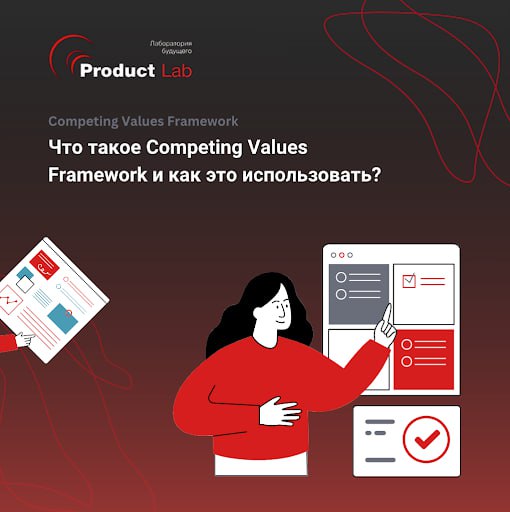 Лаборатория будущего
Product Lab

Competing Values Framework

Что такое Competing Values Framework и как это использовать?